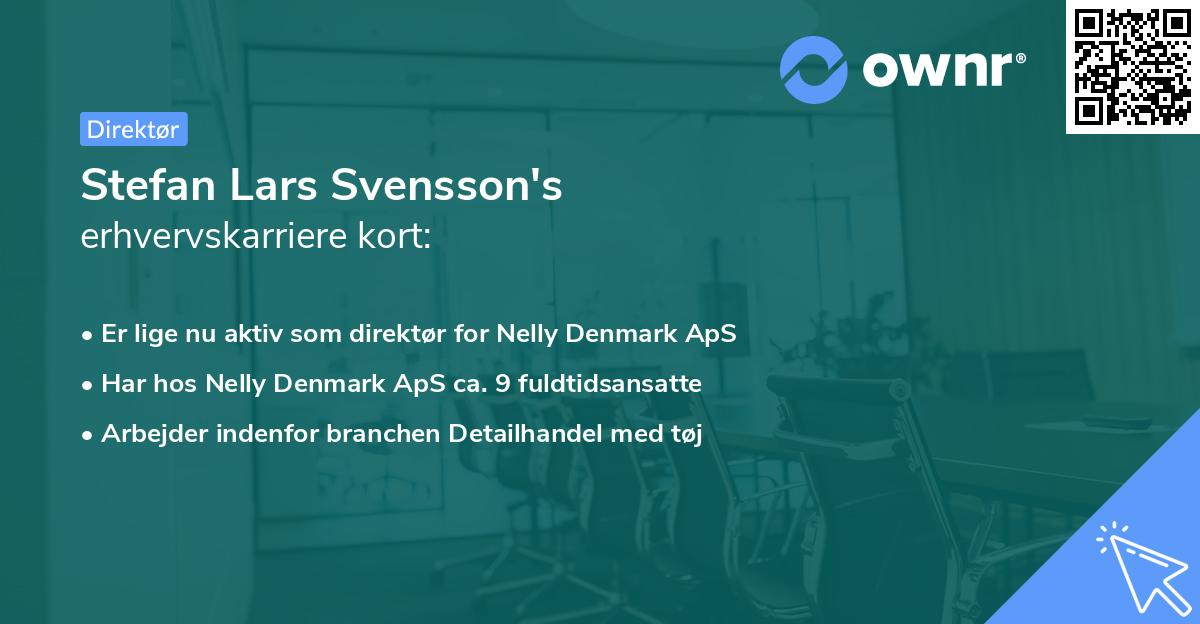 ownr®

Direktør

Stefan Lars Svensson's erhvervskarriere kort:

• Er lige nu aktiv som direktør for Nelly Denmark ApS
• Har hos Nelly Denmark ApS ca. 9 fuldtidsansatte
• Arbejder indenfor branchen Detailhandel med tøj